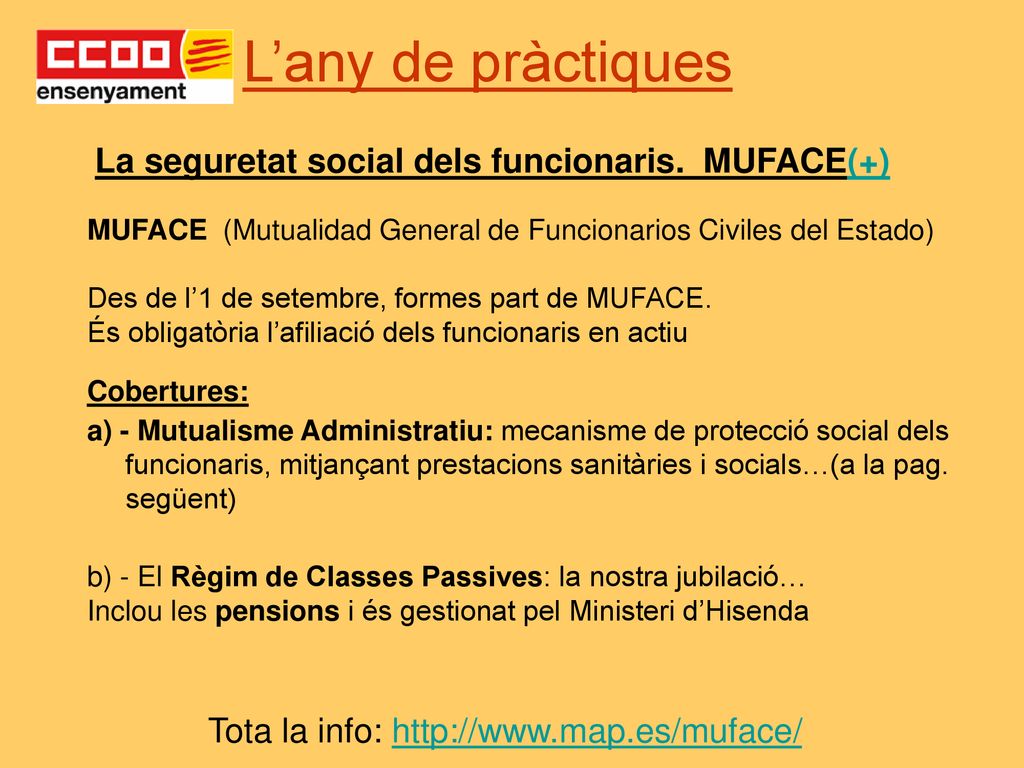 CCOO ensenyament

L’any de pràctiques

La seguretat social dels funcionaris. MUFACE(+)

MUFACE (Mutualidad General de Funcionarios Civiles del Estado)

Des de l’1 de setembre, formes part de MUFACE.
És obligatòria l’afiliació dels funcionaris en actiu

Cobertures:
a) - Mutualisme Administratiu: mecanisme de protecció social dels funcionaris, mitjançant prestacions sanitàries i socials…(a la pag. següent)

b) - El Règim de Classes Passives: la nostra jubilació…
Inclou les pensions i és gestionat pel Ministeri d’Hisenda

Tota la info: http://www.map.es/muface/